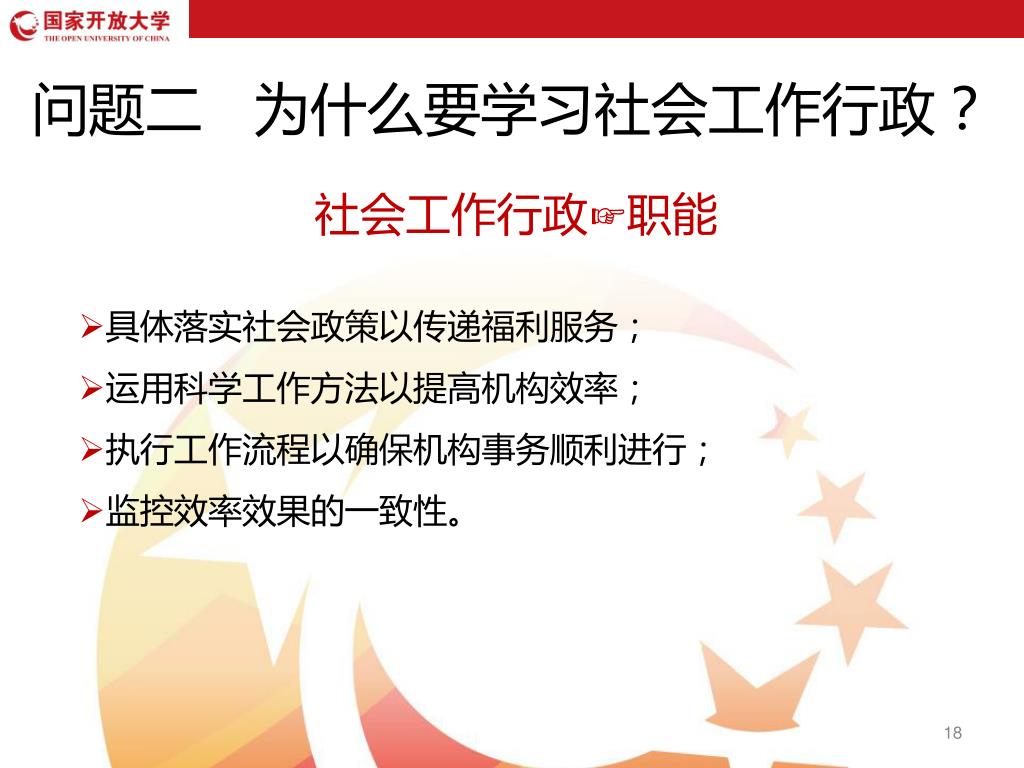 国家开放大学
THE OPEN UNIVERSITY OF CHINA

问题二　为什么要学习社会工作行政？

社会工作行政☞职能

➢具体落实社会政策以传递福利服务；
➢运用科学工作方法以提高机构效率；
➢执行工作流程以确保机构事务顺利进行；
➢监控效率效果的一致性。

18